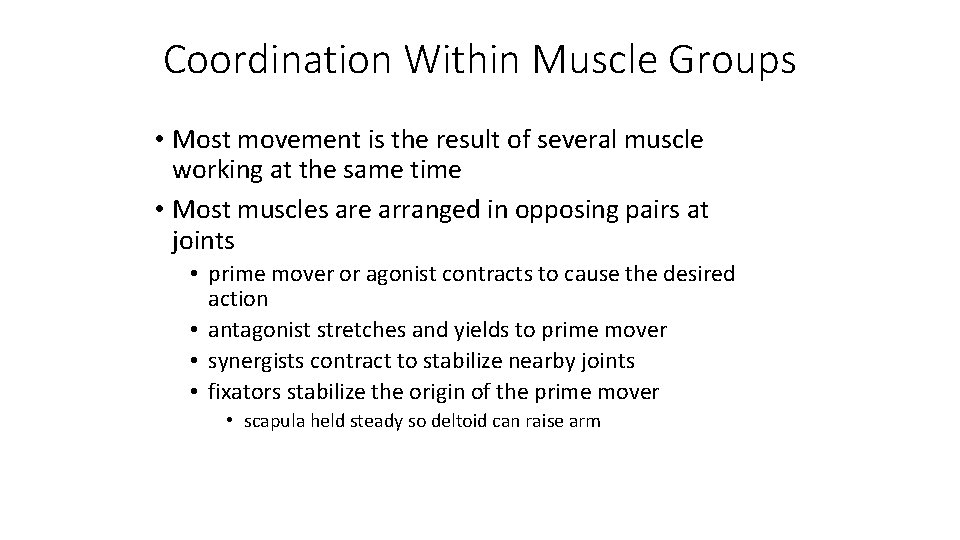 Coordination Within Muscle Groups

• Most movement is the result of several muscle working at the same time
• Most muscles are arranged in opposing pairs at joints
  • prime mover or agonist contracts to cause the desired action
  • antagonist stretches and yields to prime mover
  • synergists contract to stabilize nearby joints
  • fixators stabilize the origin of the prime mover
    • scapula held steady so deltoid can raise arm